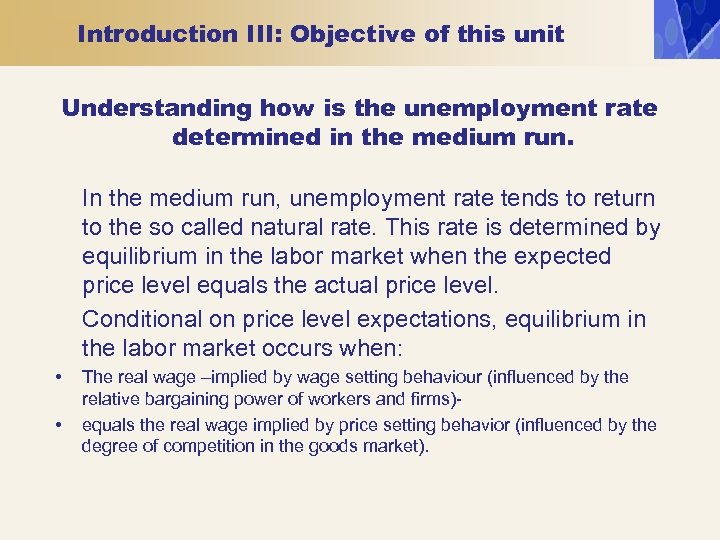 Introduction III: Objective of this unit

Understanding how is the unemployment rate determined in the medium run.

In the medium run, unemployment rate tends to return to the so called natural rate. This rate is determined by equilibrium in the labor market when the expected price level equals the actual price level.

Conditional on price level expectations, equilibrium in the labor market occurs when:

• The real wage –implied by wage setting behaviour (influenced by the relative bargaining power of workers and firms)-
• equals the real wage implied by price setting behavior (influenced by the degree of competition in the goods market).